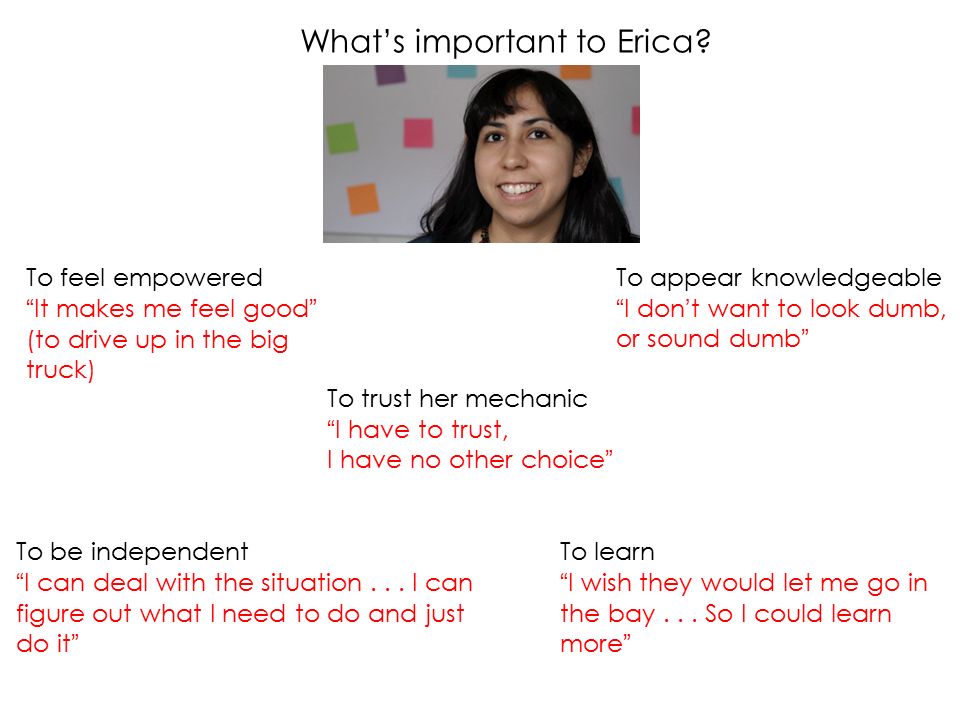 What's important to Erica?

To feel empowered
"It makes me feel good" (to drive up in the big truck)

To appear knowledgeable
"I don't want to look dumb, or sound dumb"

To trust her mechanic
"I have to trust, I have no other choice"

To be independent
"I can deal with the situation . . . I can figure out what I need to do and just do it"

To learn
"I wish they would let me go in the bay . . . So I could learn more"